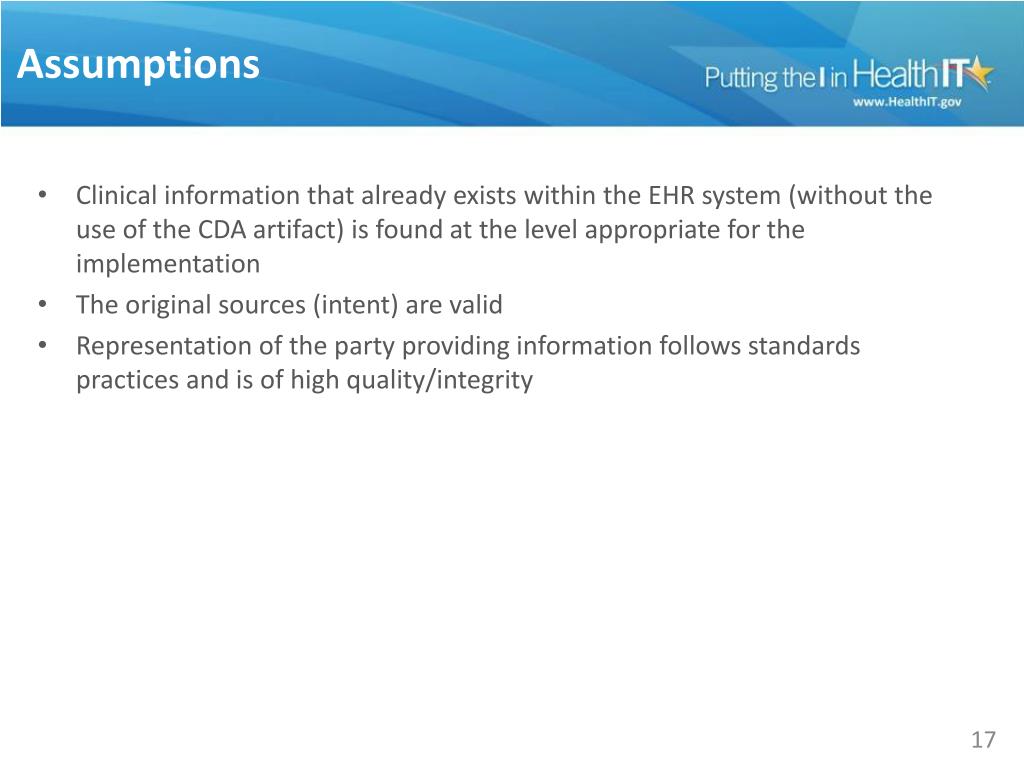 Assumptions

Putting the I in HealthIT
www.HealthIT.gov

• Clinical information that already exists within the EHR system (without the use of the CDA artifact) is found at the level appropriate for the implementation
• The original sources (intent) are valid
• Representation of the party providing information follows standards practices and is of high quality/integrity

17